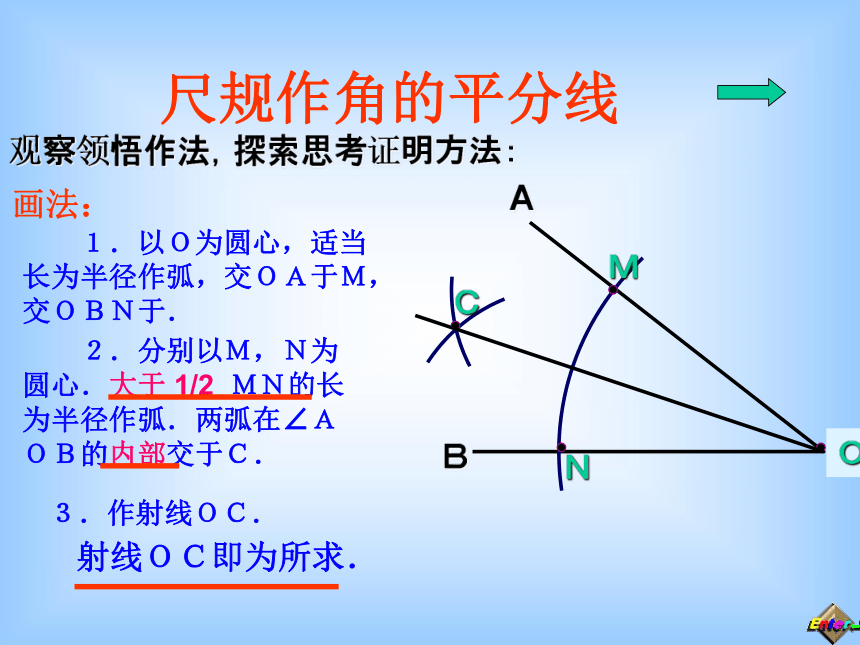 尺规作角的平分线

观察领悟作法，探索思考证明方法：

画法：

1．以O为圆心，适当长为半径作弧，交OA于M，交OBN于.

2．分别以M，N为圆心．大于 1/2 MN的长为半径作弧．两弧在∠AOB的内部交于C．

3．作射线OC．

射线OC即为所求．

A

M

C

B

N

O

Enter